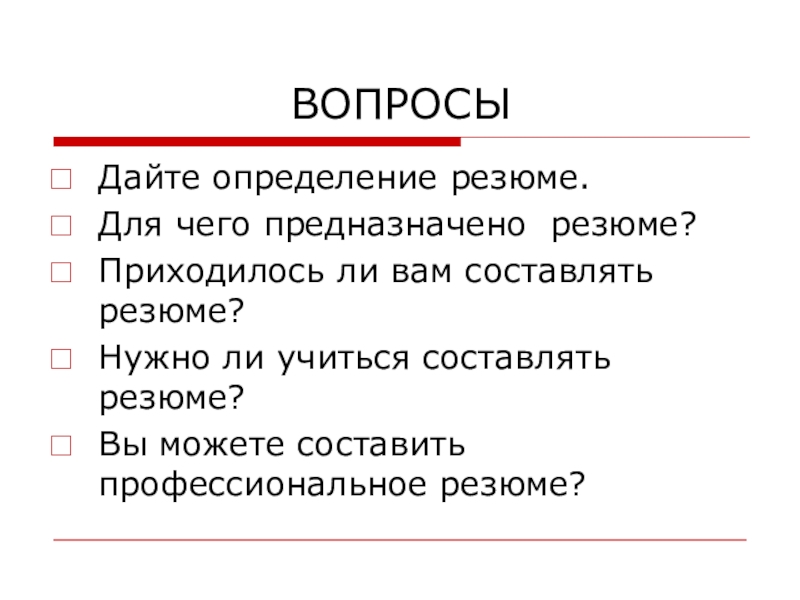 ВОПРОСЫ

Дайте определение резюме.
Для чего предназначено резюме?
Приходилось ли вам составлять резюме?
Нужно ли учиться составлять резюме?
Вы можете составить профессиональное резюме?